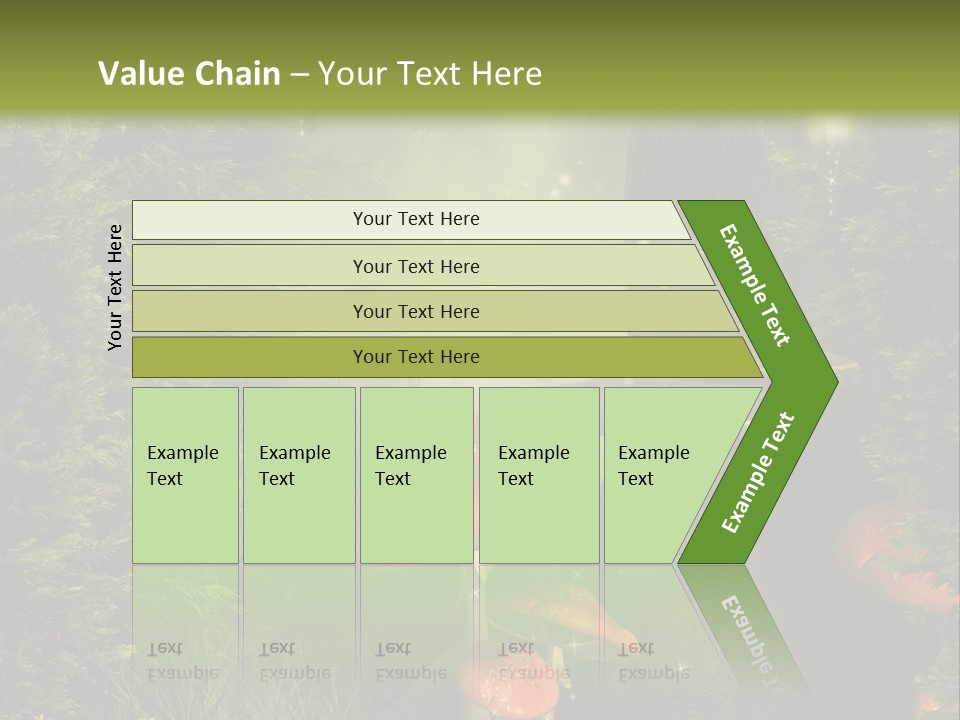 Value Chain – Your Text Here

Your Text Here

Your Text Here

Your Text Here

Your Text Here

Your Text Here

Example Text

Example Text

Example Text

Example Text

Example Text

Example Text

Example Text